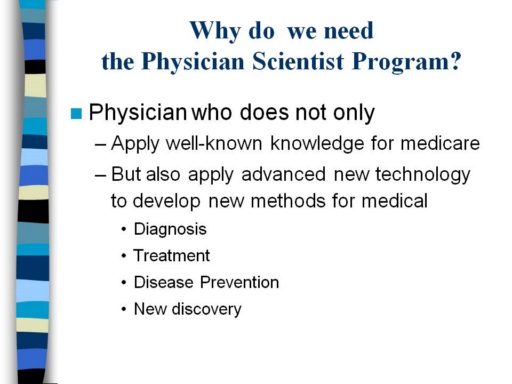 Why do we need the Physician Scientist Program?

■ Physician who does not only
– Apply well-known knowledge for medicare
– But also apply advanced new technology to develop new methods for medical
• Diagnosis
• Treatment
• Disease Prevention
• New discovery